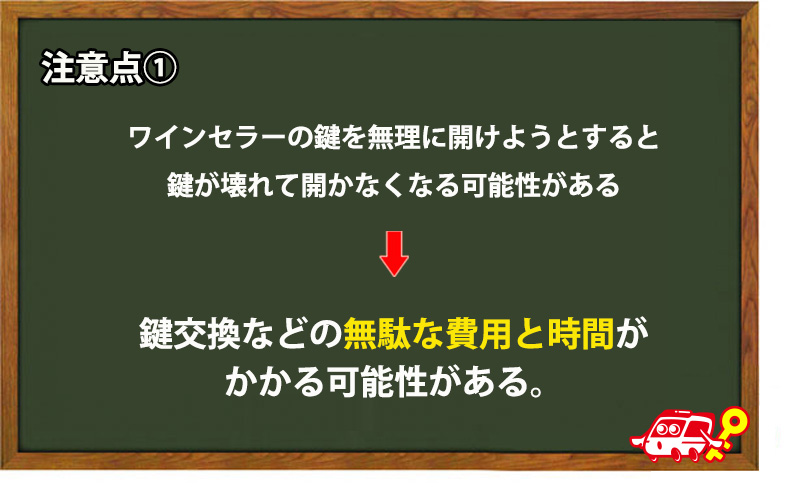 注意点①

ワインセラーの鍵を無理に開けようとすると
鍵が壊れて開かなくなる可能性がある

鍵交換などの無駄な費用と時間が
かかる可能性がある。